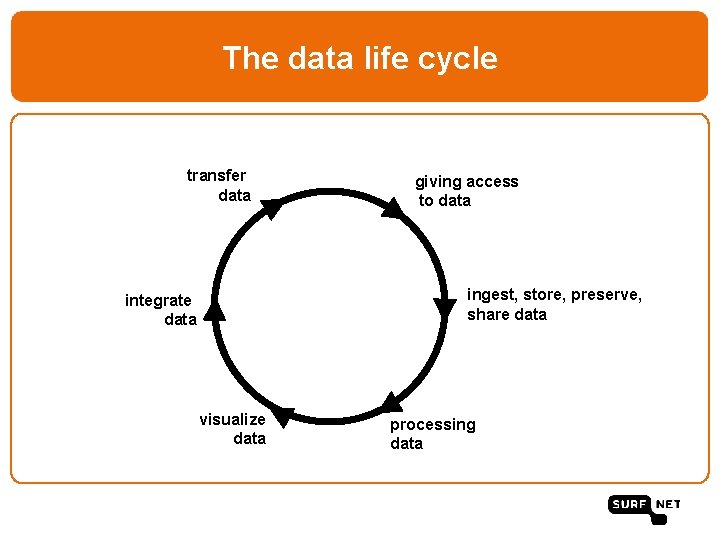 The data life cycle

transfer data

giving access to data

ingest, store, preserve, share data

processing data

visualize data

integrate data

SURF NET